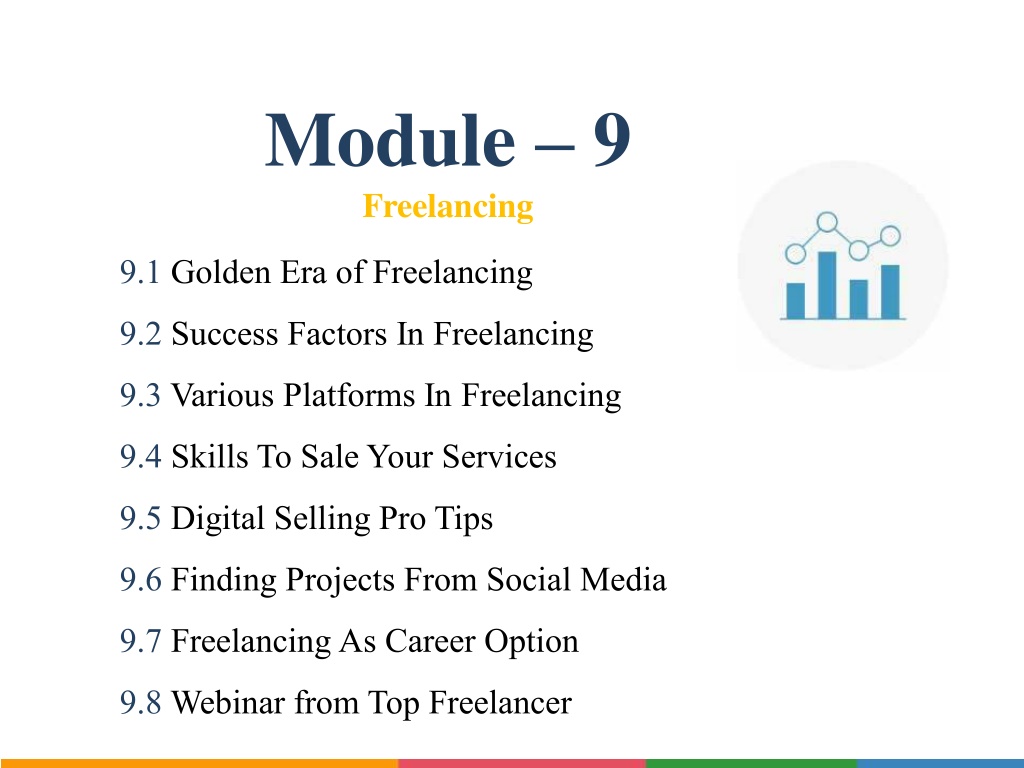 Module – 9
Freelancing

9.1 Golden Era of Freelancing

9.2 Success Factors In Freelancing

9.3 Various Platforms In Freelancing

9.4 Skills To Sale Your Services

9.5 Digital Selling Pro Tips

9.6 Finding Projects From Social Media

9.7 Freelancing As Career Option

9.8 Webinar from Top Freelancer